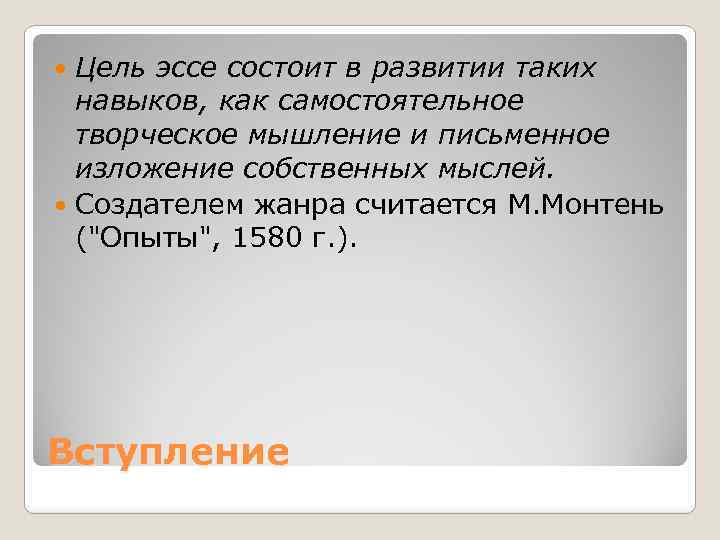 Цель эссе состоит в развитии таких навыков, как самостоятельное творческое мышление и письменное изложение собственных мыслей.

Создателем жанра считается М.Монтень ("Опыты", 1580 г.).

Вступление